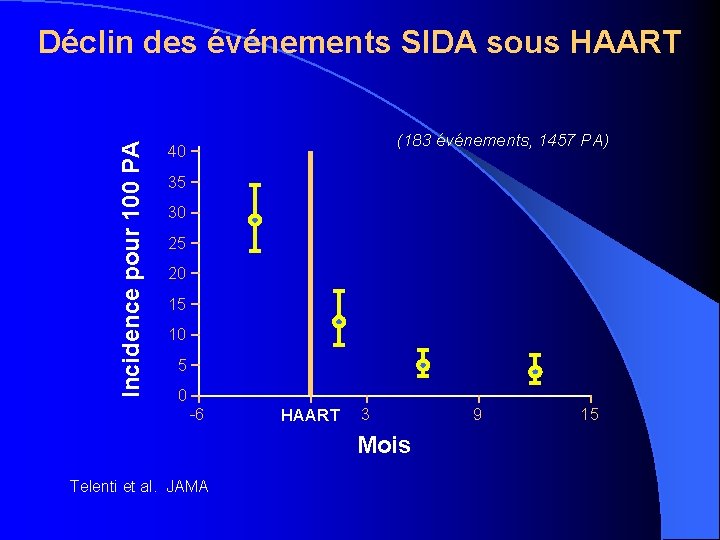 Déclin des événements SIDA sous HAART

(183 événements, 1457 PA)

Incidence pour 100 PA

40
35
30
25
20
15
10
5
0

-6
HAART
3
9
15

Mois

Telenti et al. JAMA